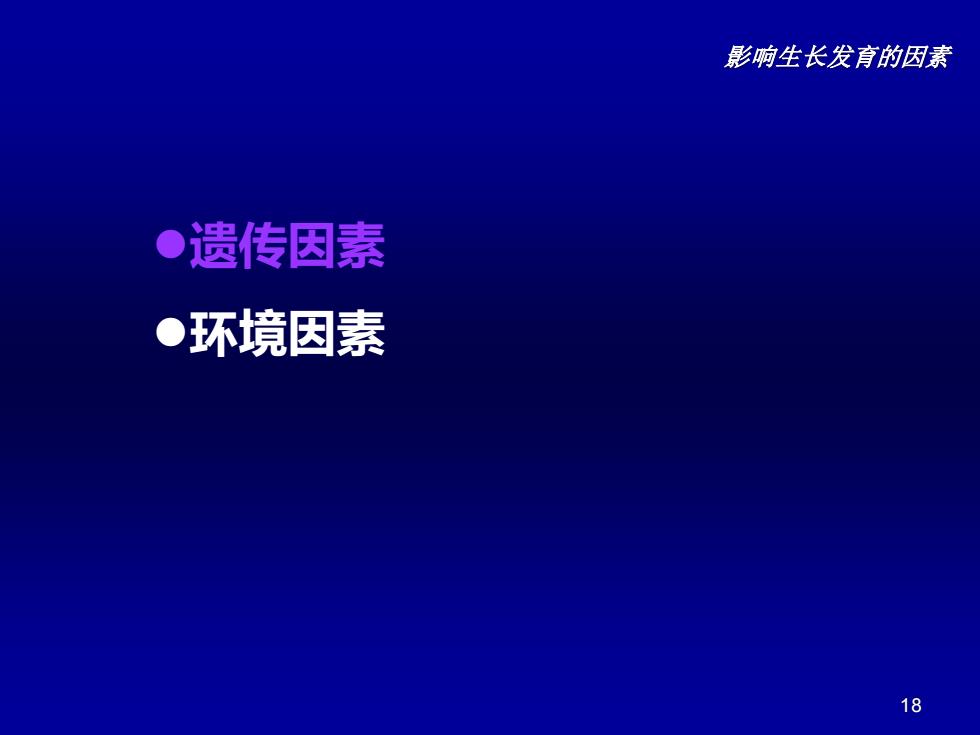 影响生长发育的因素

●遗传因素
●环境因素

18